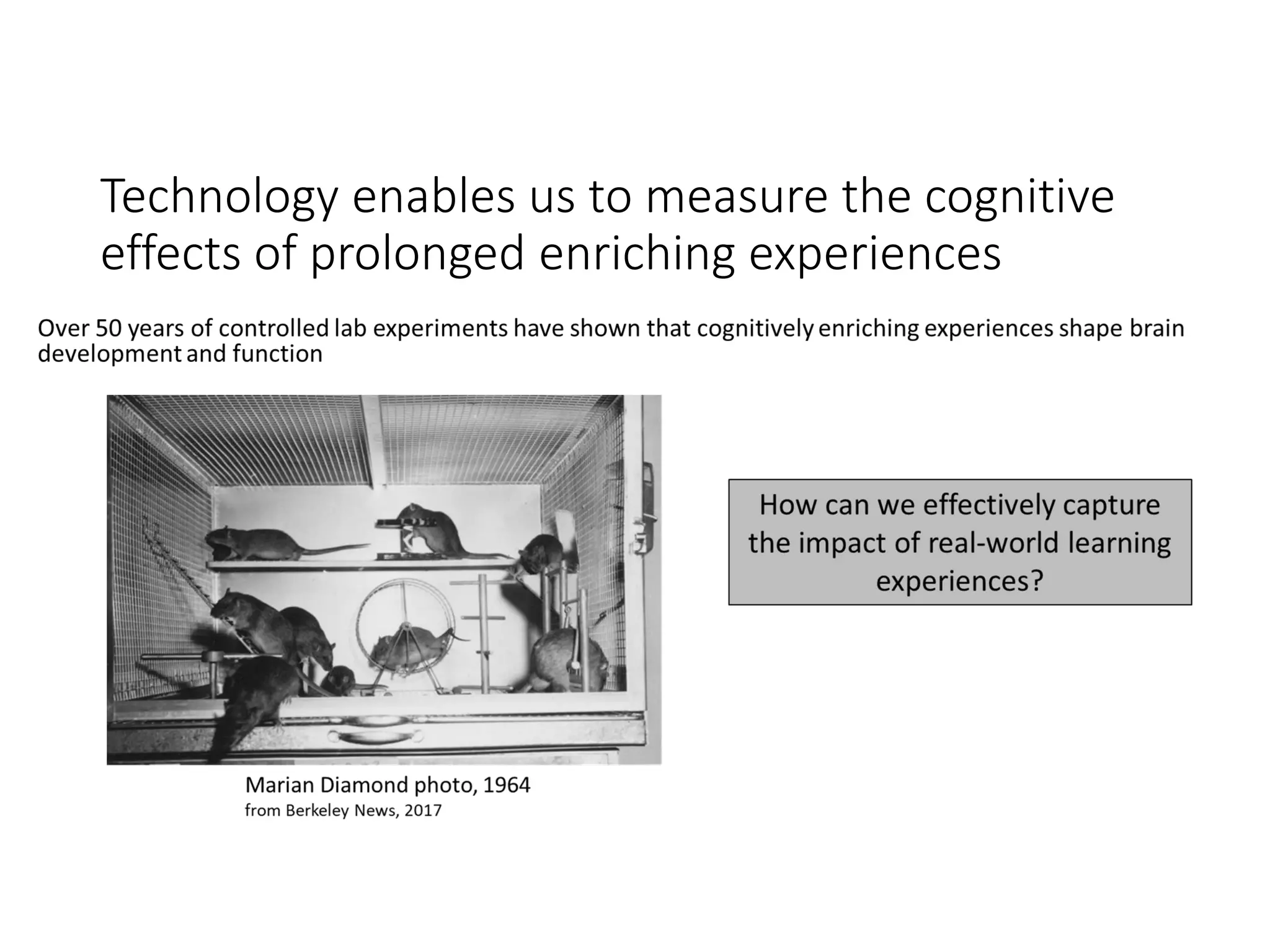 Technology enables us to measure the cognitive effects of prolonged enriching experiences

Over 50 years of controlled lab experiments have shown that cognitively enriching experiences shape brain development and function

Marian Diamond photo, 1964
from Berkeley News, 2017

How can we effectively capture the impact of real-world learning experiences?